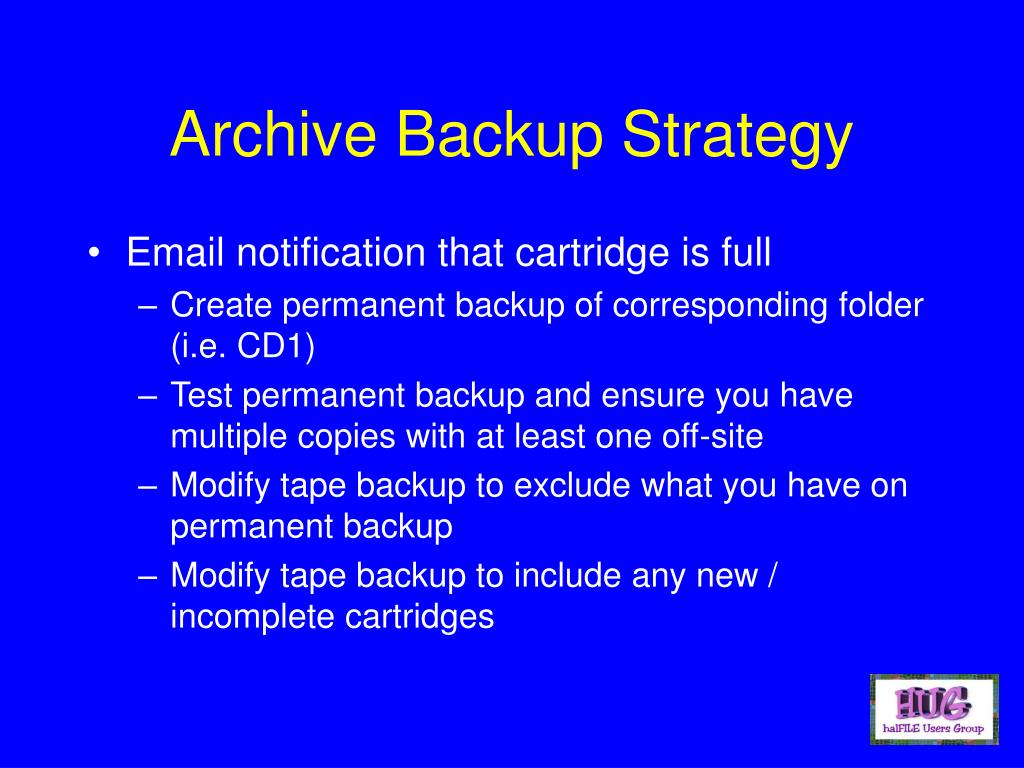 Archive Backup Strategy

• Email notification that cartridge is full
– Create permanent backup of corresponding folder (i.e. CD1)
– Test permanent backup and ensure you have multiple copies with at least one off-site
– Modify tape backup to exclude what you have on permanent backup
– Modify tape backup to include any new / incomplete cartridges

HUG
halFILE Users Group